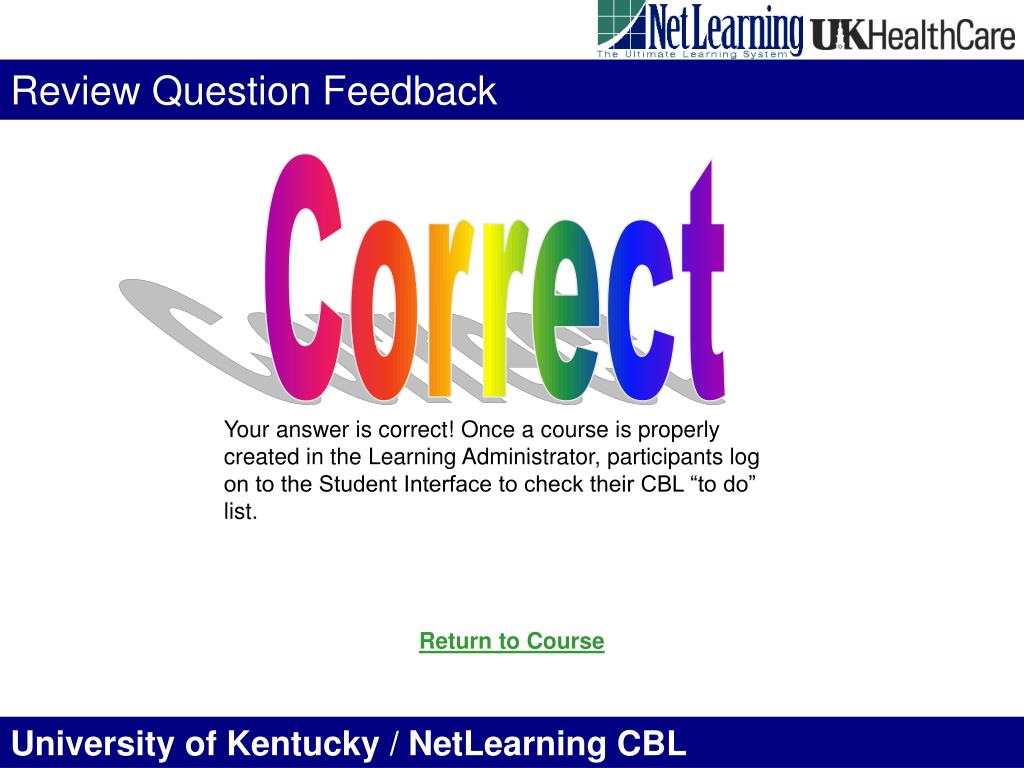 NetLearning
The Ultimate Learning System
UKHealthCare

Review Question Feedback

Correct

Your answer is correct! Once a course is properly created in the Learning Administrator, participants log on to the Student Interface to check their CBL “to do” list.

Return to Course

University of Kentucky / NetLearning CBL